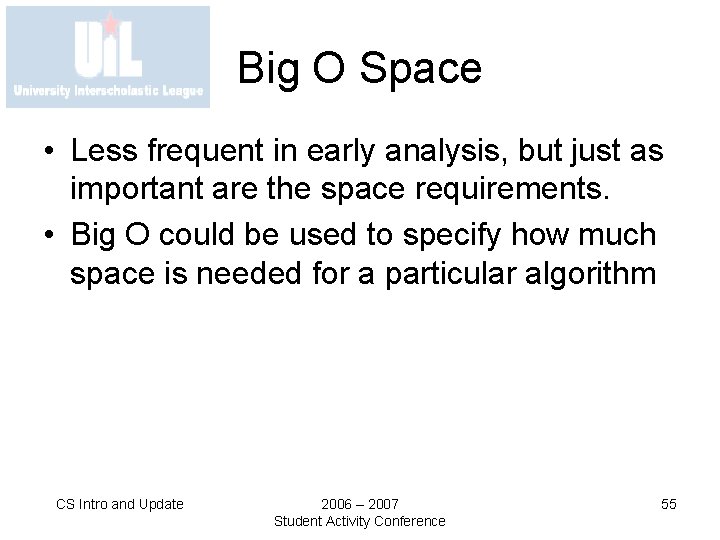 UIL
University Interscholastic League

Big O Space

• Less frequent in early analysis, but just as important are the space requirements.
• Big O could be used to specify how much space is needed for a particular algorithm

CS Intro and Update

2006 – 2007
Student Activity Conference

55